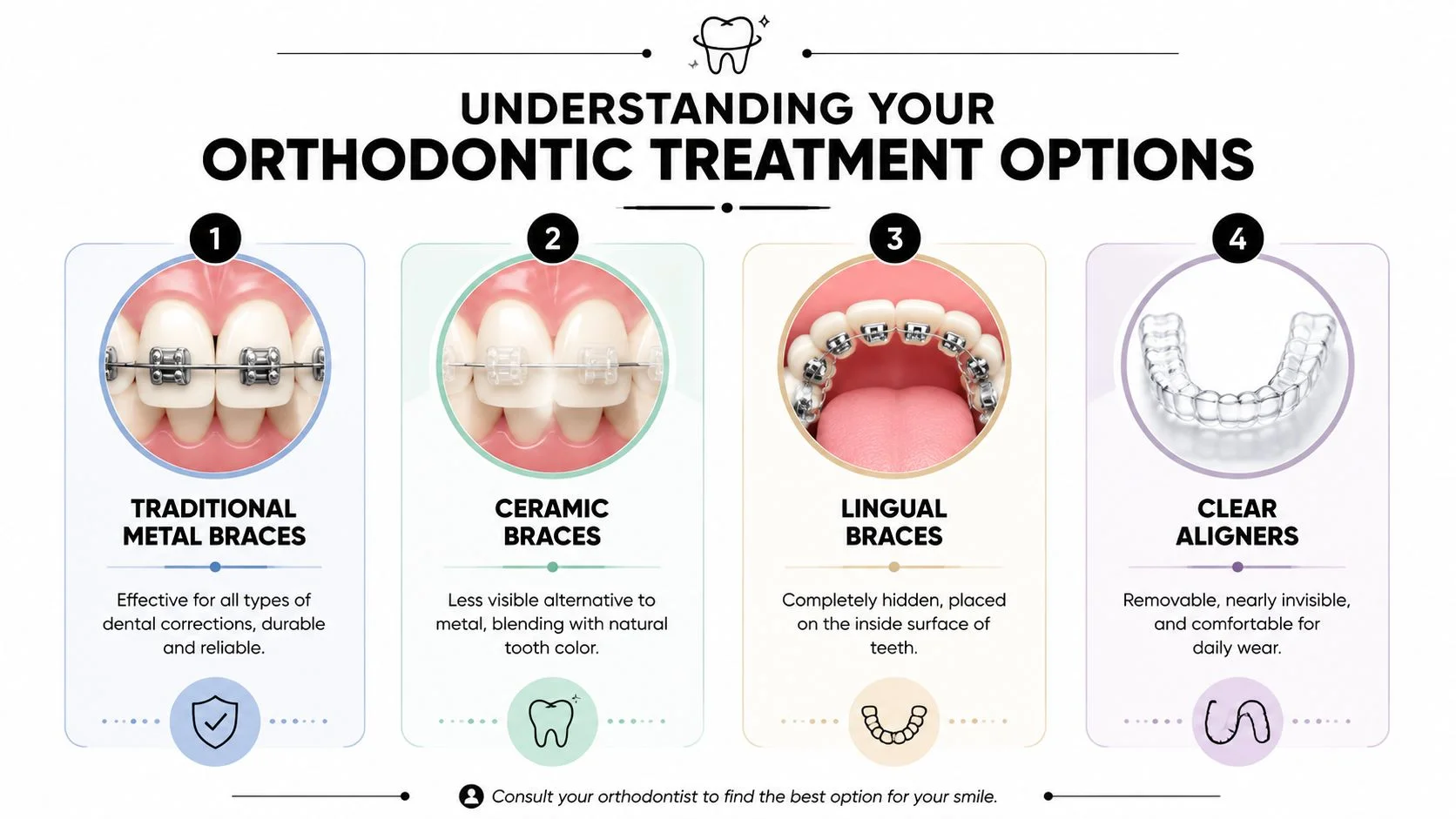 UNDERSTANDING YOUR
ORTHODONTIC TREATMENT OPTIONS

1

TRADITIONAL METAL BRACES

Effective for all types of dental corrections, durable and reliable.

2

CERAMIC BRACES

Less visible alternative to metal, blending with natural tooth color.

3

LINGUAL BRACES

Completely hidden, placed on the inside surface of teeth.

4

CLEAR ALIGNERS

Removable, nearly invisible, and comfortable for daily wear.

Consult your orthodontist to find the best option for your smile.